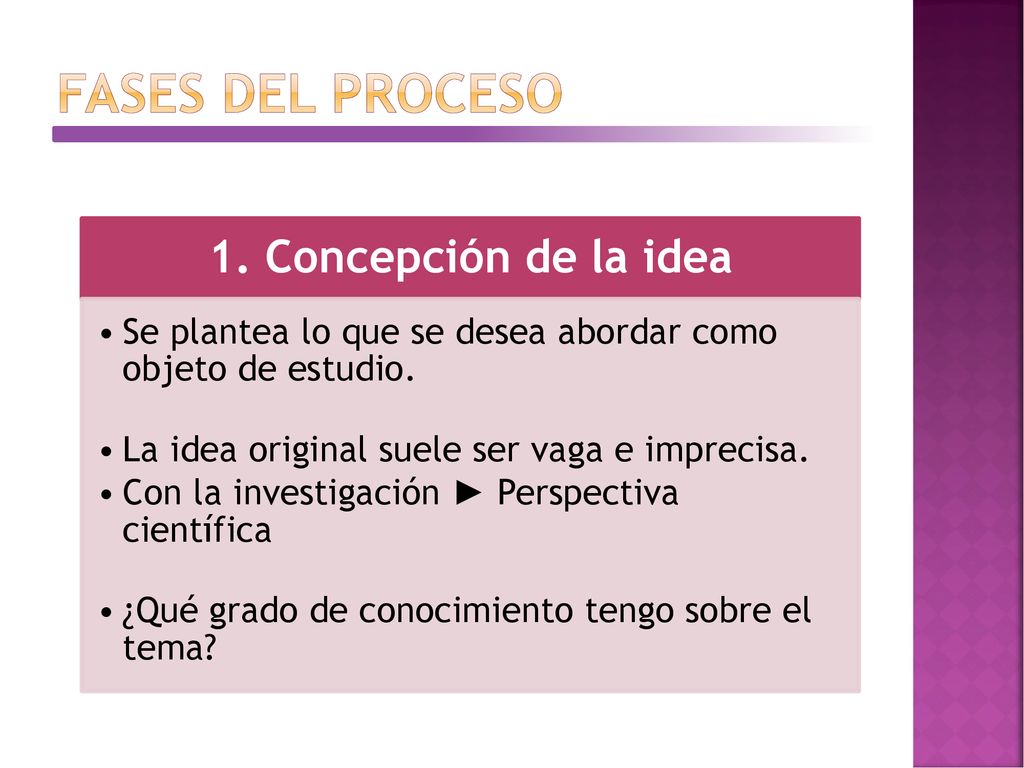 FASES DEL PROCESO

1. Concepción de la idea

• Se plantea lo que se desea abordar como objeto de estudio.

• La idea original suele ser vaga e imprecisa.
• Con la investigación ► Perspectiva científica

• ¿Qué grado de conocimiento tengo sobre el tema?